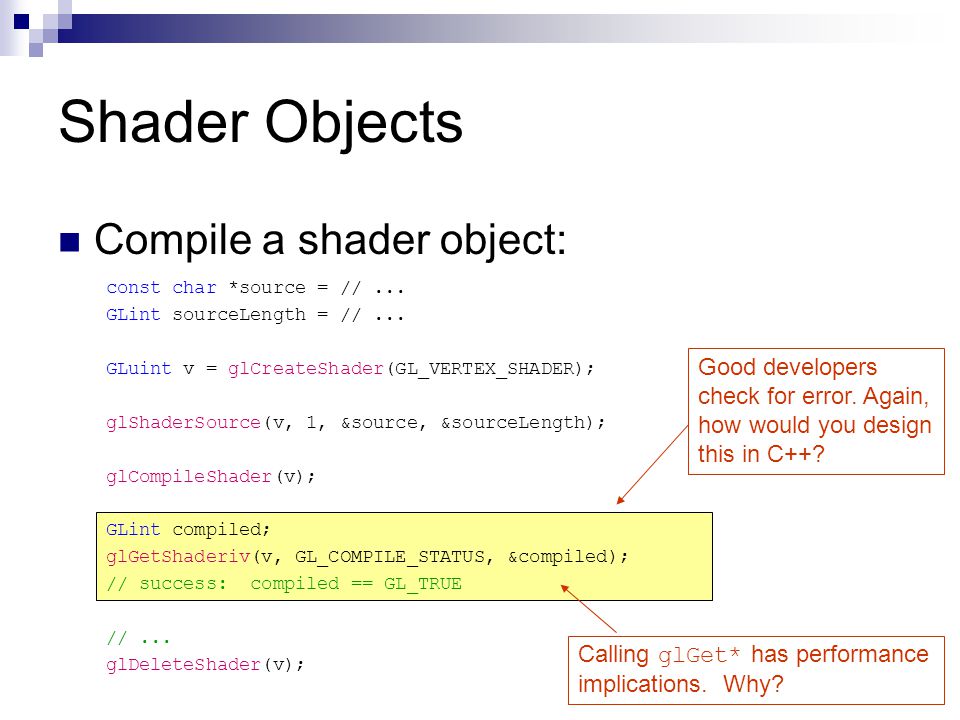 Shader Objects

Compile a shader object:

const char *source = // ...
GLint sourceLength = // ...

GLuint v = glCreateShader(GL_VERTEX_SHADER);

glShaderSource(v, 1, &source, &sourceLength);

glCompileShader(v);

GLint compiled;
glGetShaderiv(v, GL_COMPILE_STATUS, &compiled);
// success: compiled == GL_TRUE

// ...
glDeleteShader(v);

Good developers check for error. Again, how would you design this in C++?

Calling glGet* has performance implications. Why?